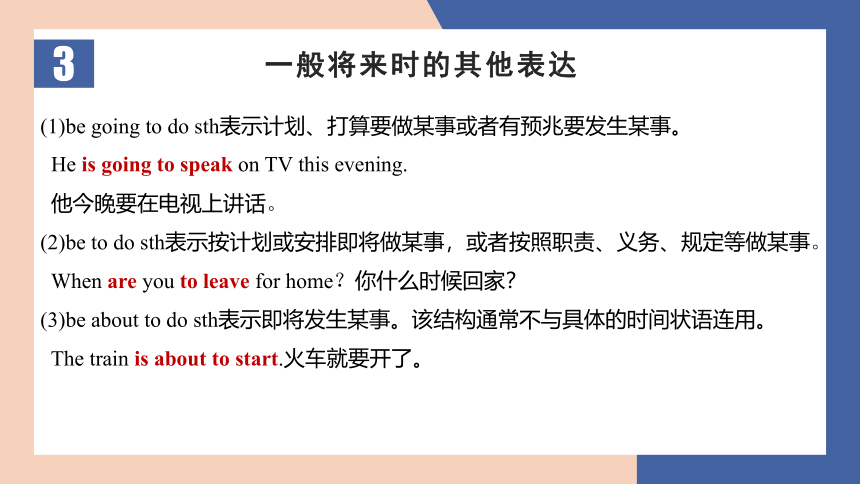 3

一般将来时的其他表达

(1)be going to do sth表示计划、打算要做某事或者有预兆要发生某事。

He is going to speak on TV this evening.

他今晚要在电视上讲话。

(2)be to do sth表示按计划或安排即将做某事，或者按照职责、义务、规定等做某事。

When are you to leave for home？你什么时候回家？

(3)be about to do sth表示即将发生某事。该结构通常不与具体的时间状语连用。

The train is about to start.火车就要开了。